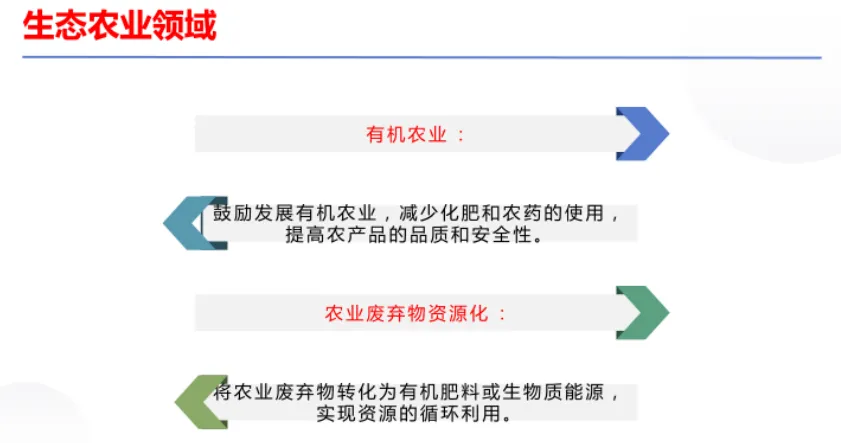 生态农业领域

有机农业：

鼓励发展有机农业，减少化肥和农药的使用，提高农产品的品质和安全性。

农业废弃物资源化：

将农业废弃物转化为有机肥料或生物质能源，实现资源的循环利用。